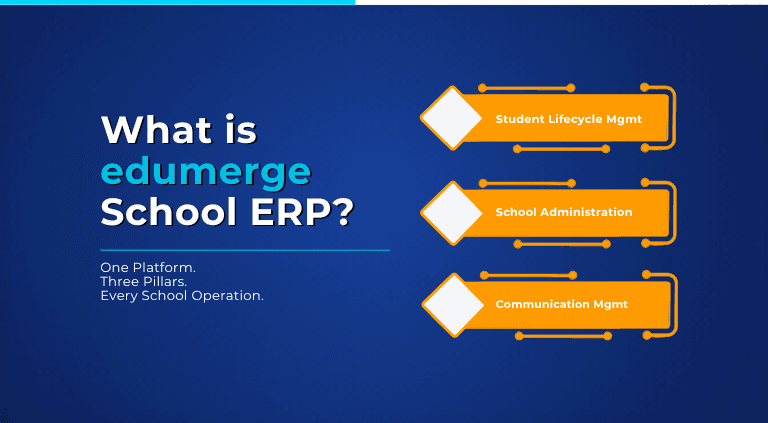 What is edumerge School ERP?

One Platform.
Three Pillars.
Every School Operation.

Student Lifecycle Mgmt

School Administration

Communication Mgmt